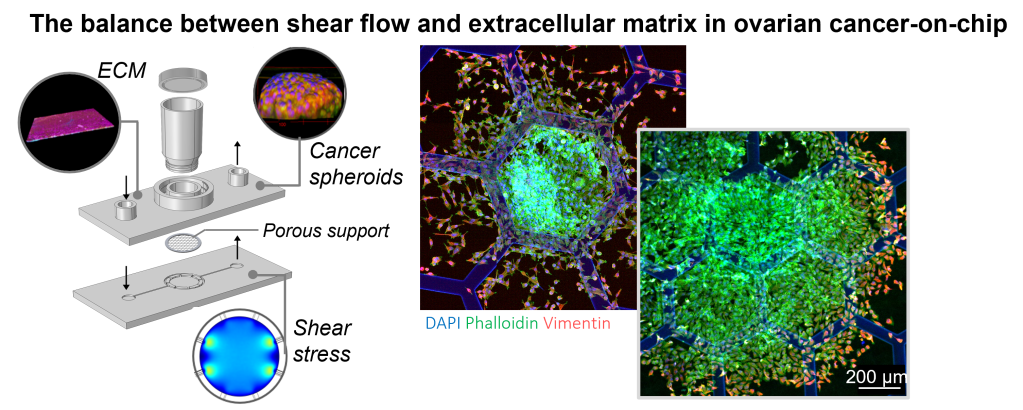 The balance between shear flow and extracellular matrix in ovarian cancer-on-chip

ECM

Cancer spheroids

Porous support

Shear stress

DAPI Phalloidin Vimentin

200 µm